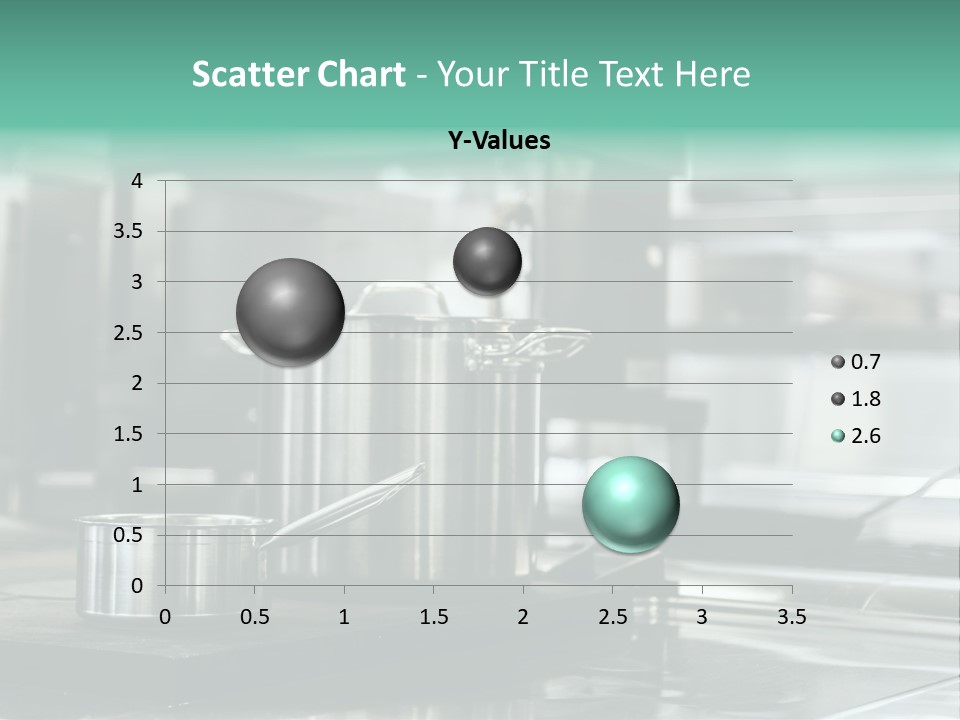 Scatter Chart - Your Title Text Here

Y-Values

4
3.5
3
2.5
2
1.5
1
0.5
0

0 0.5 1 1.5 2 2.5 3 3.5

0.7
1.8
2.6